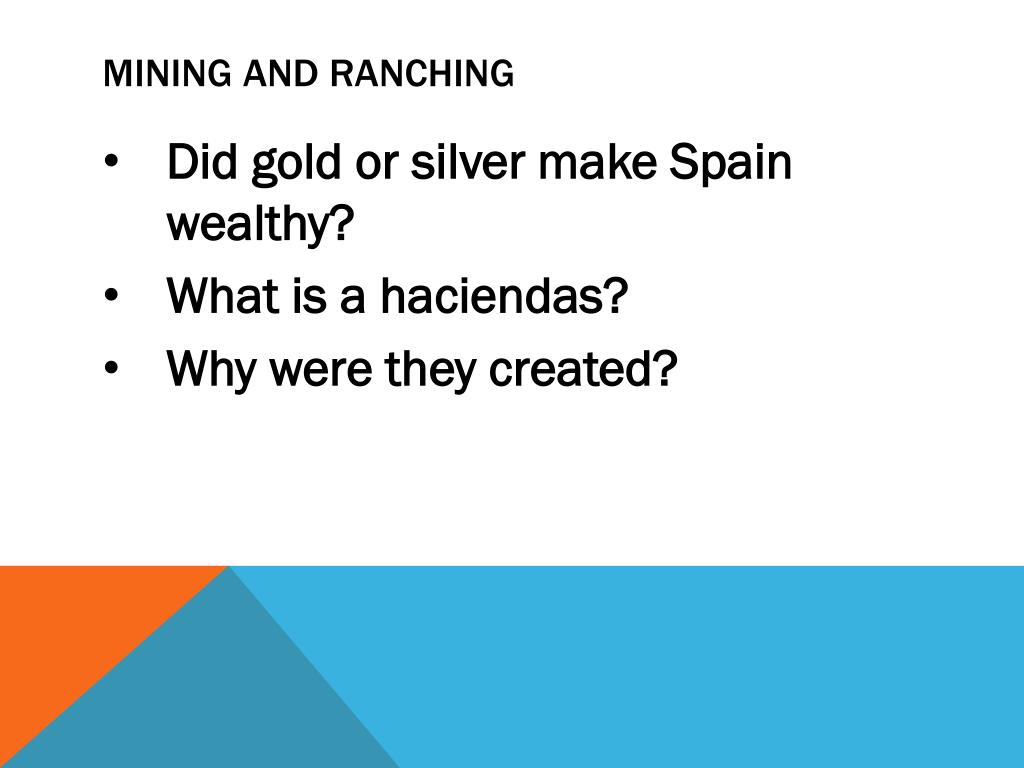 MINING AND RANCHING

• Did gold or silver make Spain wealthy?
• What is a haciendas?
• Why were they created?